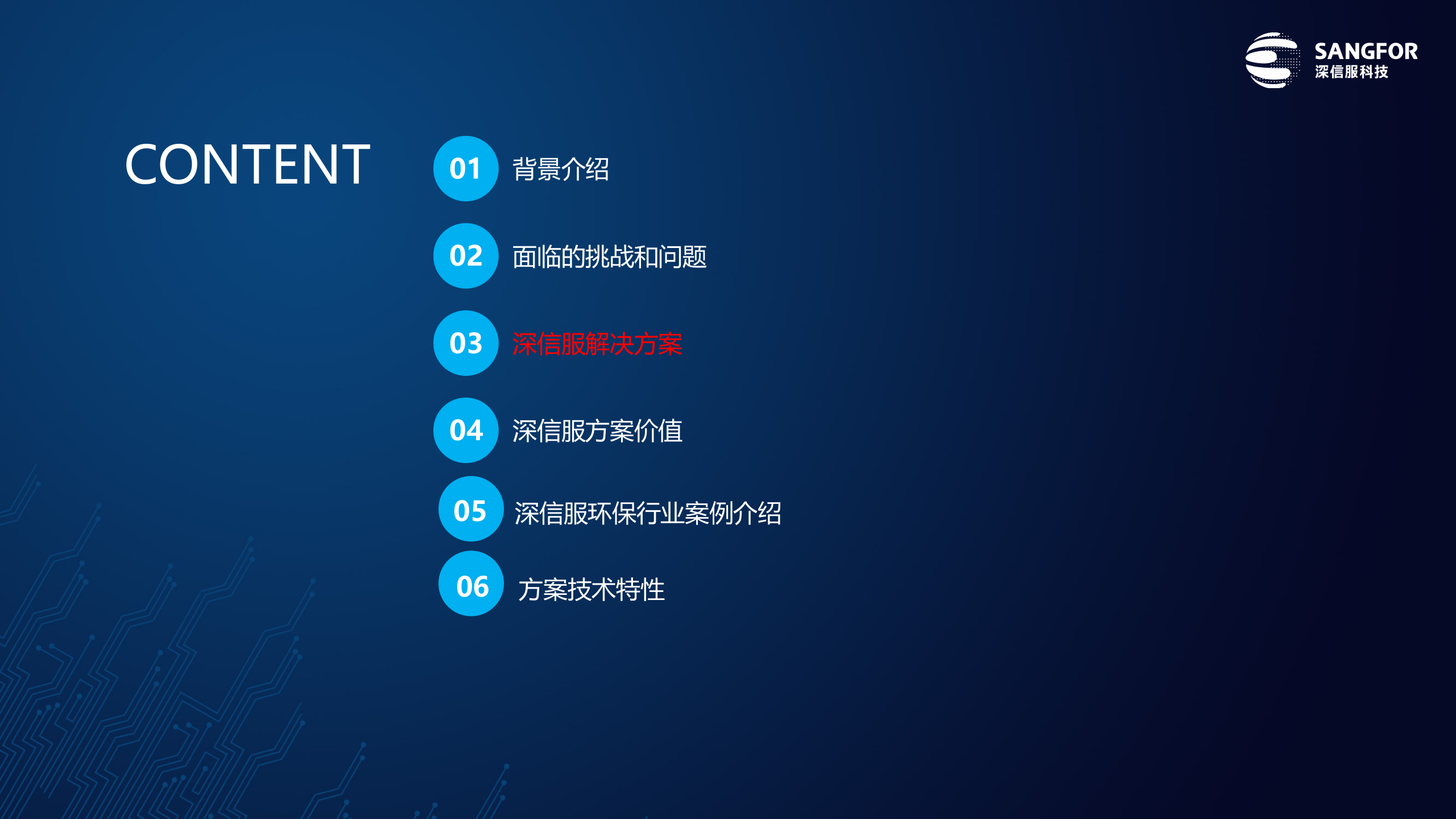 SANGFOR
深信服科技

CONTENT

01 背景介绍

02 面临的挑战和问题

03 深信服解决方案

04 深信服方案价值

05 深信服环保行业案例介绍

06 方案技术特性